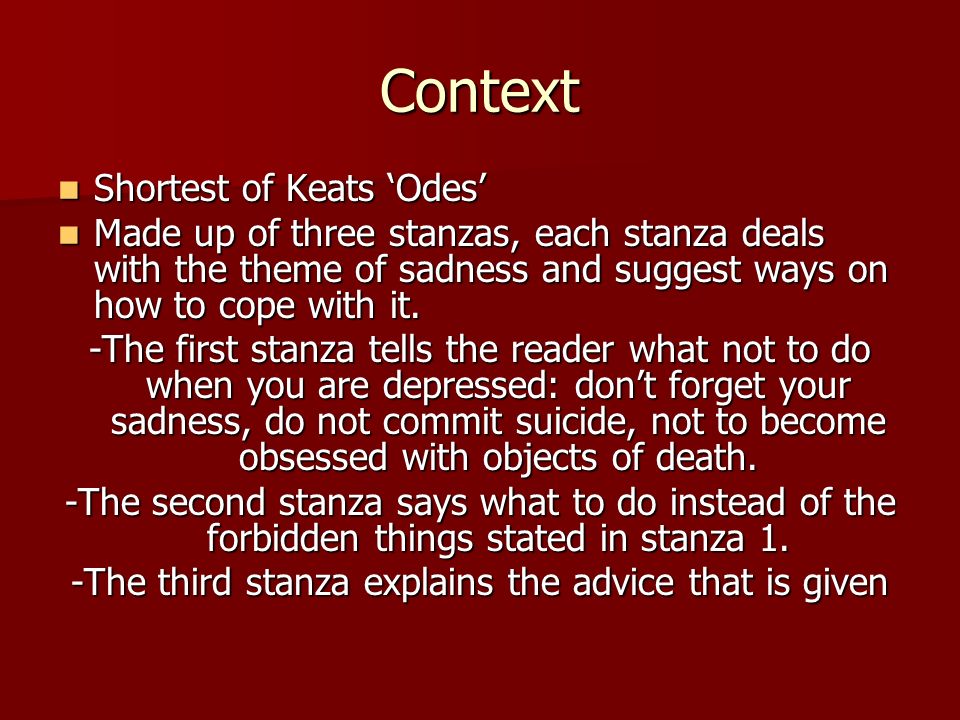 Context

Shortest of Keats ‘Odes’

Made up of three stanzas, each stanza deals with the theme of sadness and suggest ways on how to cope with it.

-The first stanza tells the reader what not to do when you are depressed: don’t forget your sadness, do not commit suicide, not to become obsessed with objects of death.

-The second stanza says what to do instead of the forbidden things stated in stanza 1.

-The third stanza explains the advice that is given